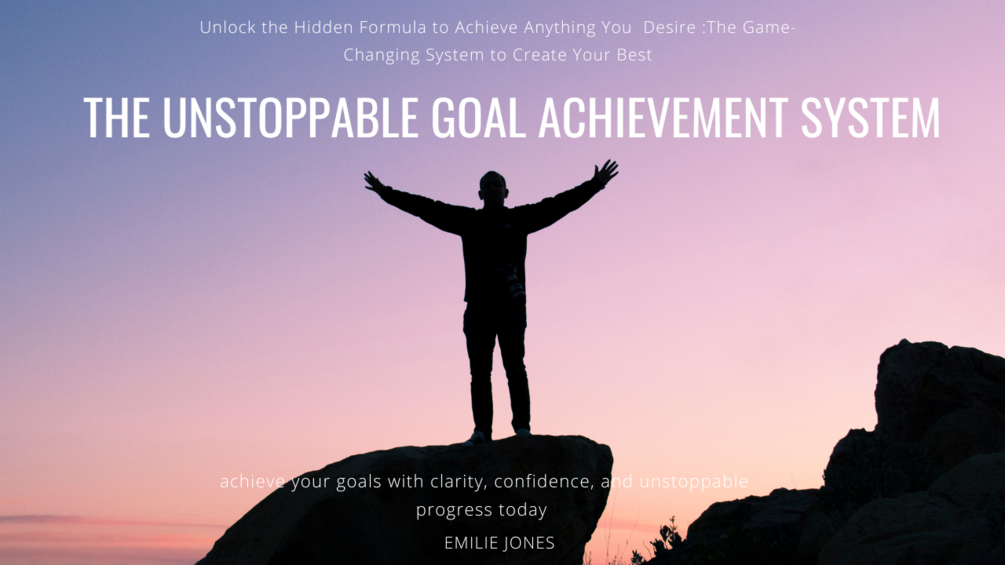 Unlock the Hidden Formula to Achieve Anything You Desire :The Game-Changing System to Create Your Best

THE UNSTOPPABLE GOAL ACHIEVEMENT SYSTEM

achieve your goals with clarity, confidence, and unstoppable progress today

EMILIE JONES